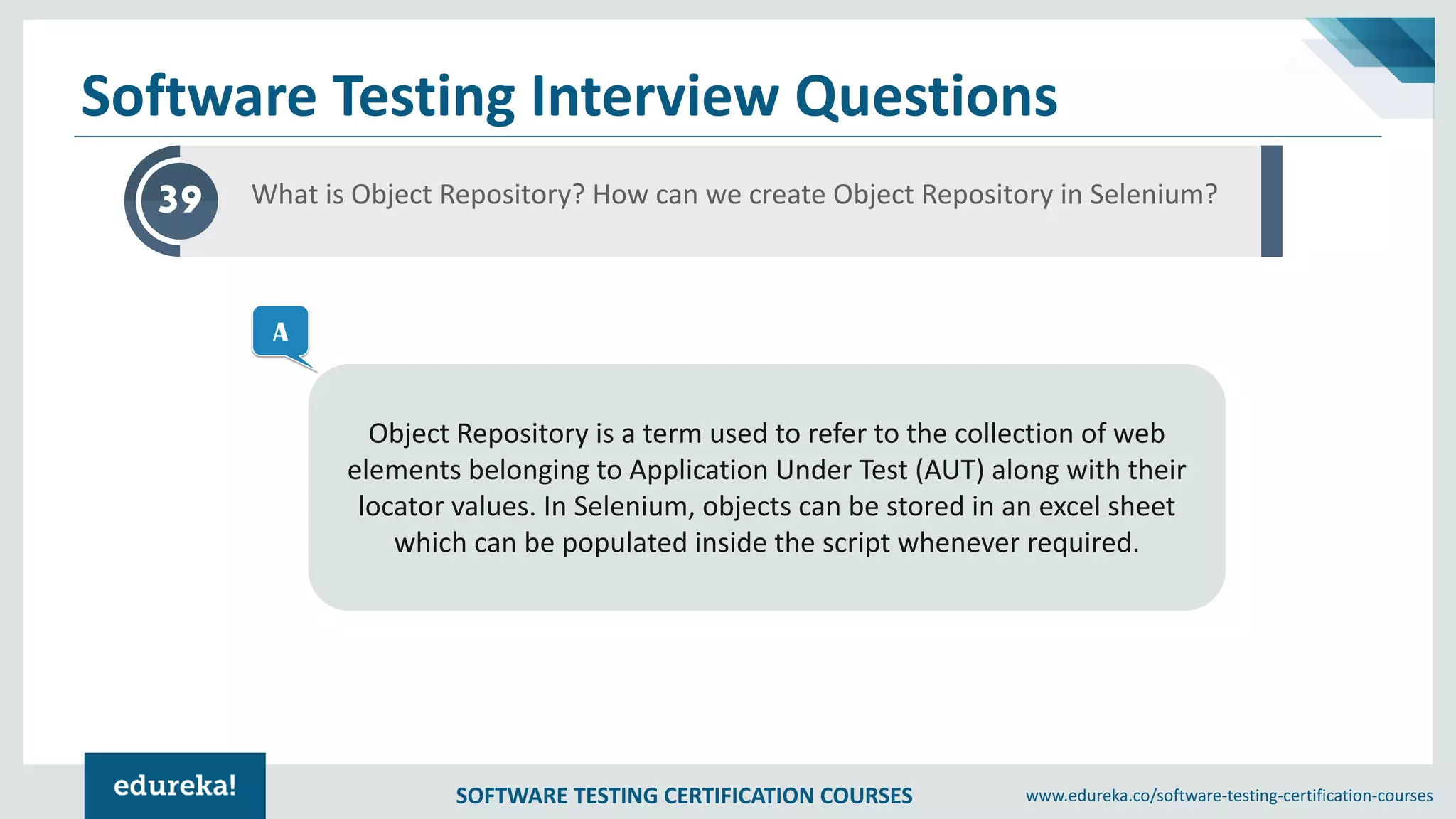 Software Testing Interview Questions

39

What is Object Repository? How can we create Object Repository in Selenium?

A

Object Repository is a term used to refer to the collection of web elements belonging to Application Under Test (AUT) along with their locator values. In Selenium, objects can be stored in an excel sheet which can be populated inside the script whenever required.

edureka!

SOFTWARE TESTING CERTIFICATION COURSES

www.edureka.co/software-testing-certification-courses